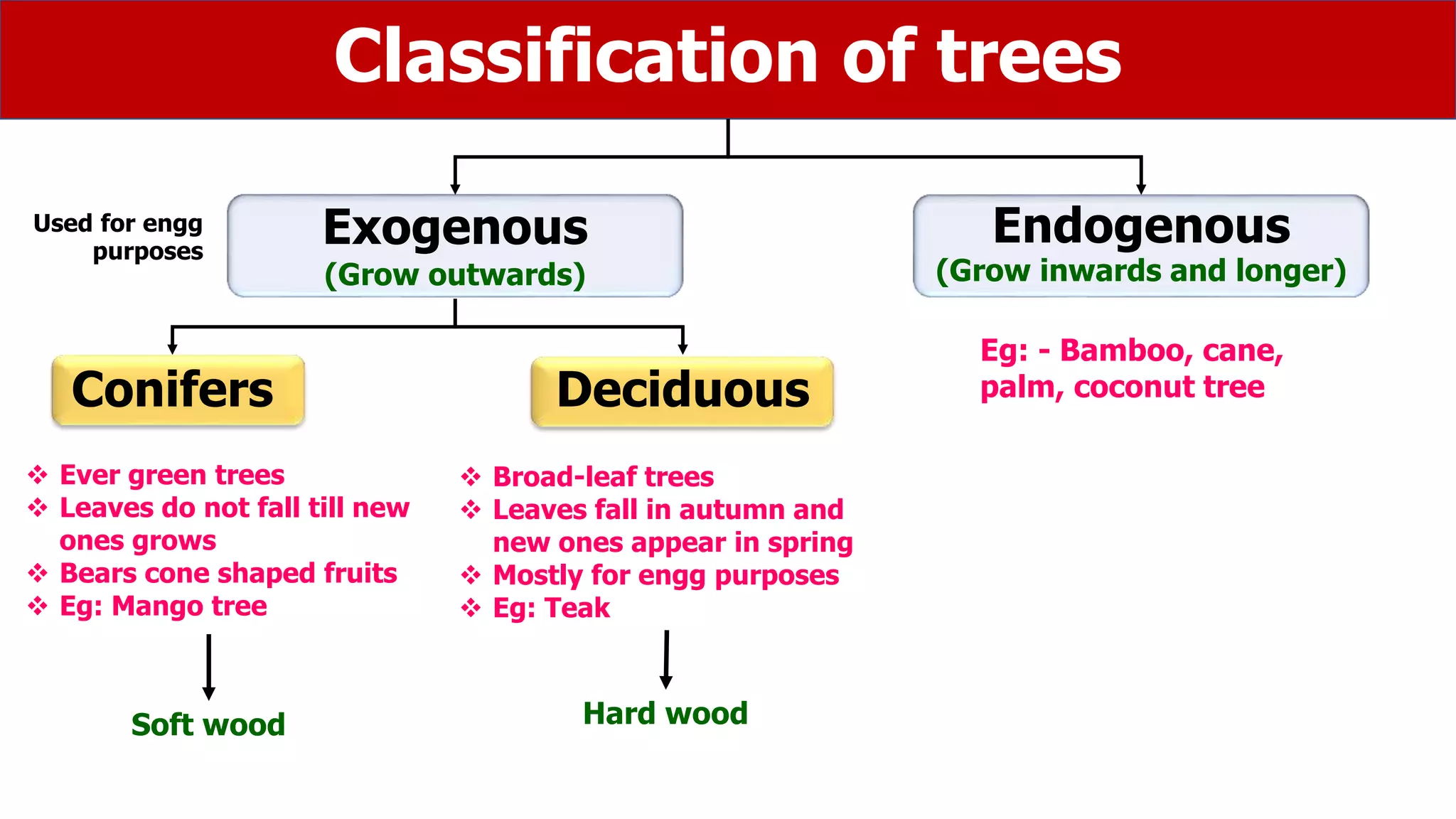 Classification of trees

Used for engg purposes

Exogenous
(Grow outwards)

Endogenous
(Grow inwards and longer)

Eg: - Bamboo, cane, palm, coconut tree

Conifers

❖ Ever green trees
❖ Leaves do not fall till new ones grows
❖ Bears cone shaped fruits
❖ Eg: Mango tree

Soft wood

Deciduous

❖ Broad-leaf trees
❖ Leaves fall in autumn and new ones appear in spring
❖ Mostly for engg purposes
❖ Eg: Teak

Hard wood